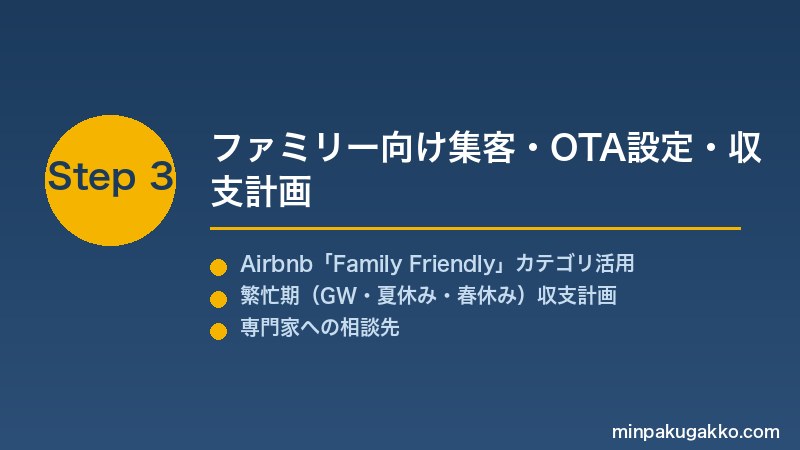 Step 3

ファミリー向け集客・OTA設定・収支計画

Airbnb「Family Friendly」カテゴリ活用
繁忙期（GW・夏休み・春休み）収支計画
専門家への相談先

minpakugakko.com